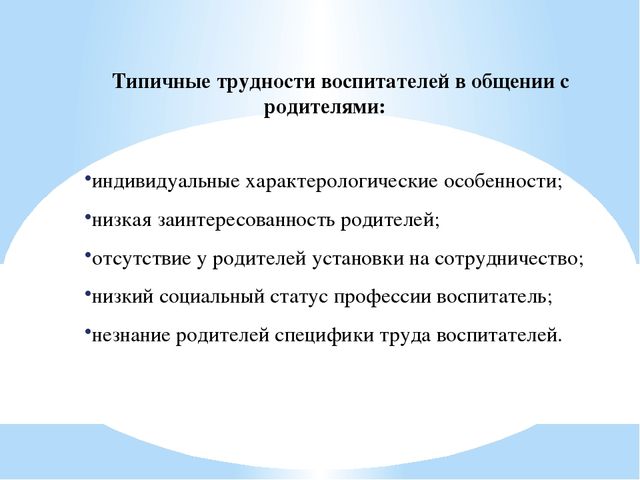 Типичные трудности воспитателей в общении с родителями:

•индивидуальные характерологические особенности;

•низкая заинтересованность родителей;

•отсутствие у родителей установки на сотрудничество;

•низкий социальный статус профессии воспитатель;

•незнание родителей специфики труда воспитателей.